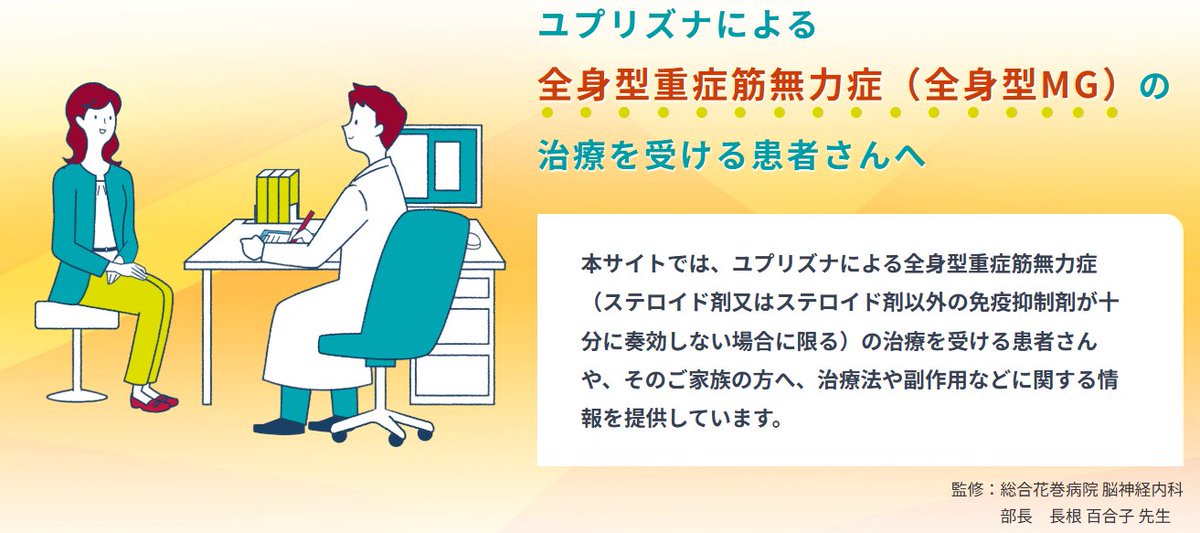 ユプリズナによる

全身型重症筋無力症（全身型MG）の

治療を受ける患者さんへ

本サイトでは、ユプリズナによる全身型重症筋無力症（ステロイド剤又はステロイド剤以外の免疫抑制剤が十分に奏効しない場合に限る）の治療を受ける患者さんや、そのご家族の方へ、治療法や副作用などに関する情報を提供しています。

監修：総合花巻病院 脳神経内科
部長 長根 百合子 先生